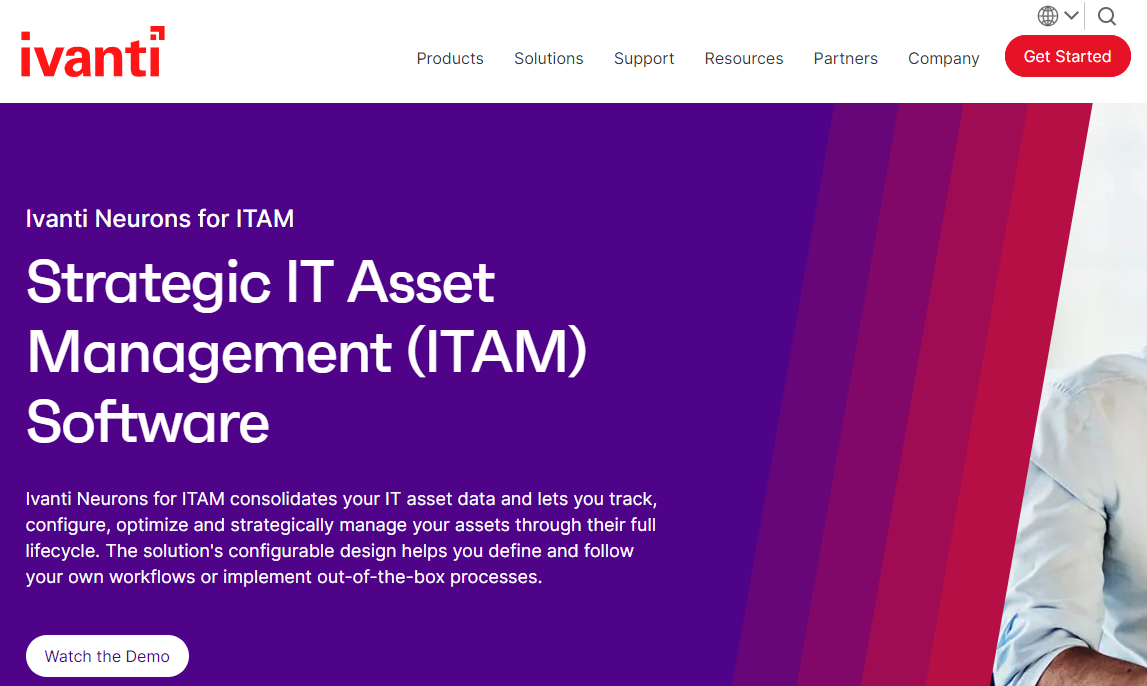 ivanti

Products Solutions Support Resources Partners Company Get Started

Ivanti Neurons for ITAM

Strategic IT Asset Management (ITAM) Software

Ivanti Neurons for ITAM consolidates your IT asset data and lets you track, configure, optimize and strategically manage your assets through their full lifecycle. The solution's configurable design helps you define and follow your own workflows or implement out-of-the-box processes.

Watch the Demo